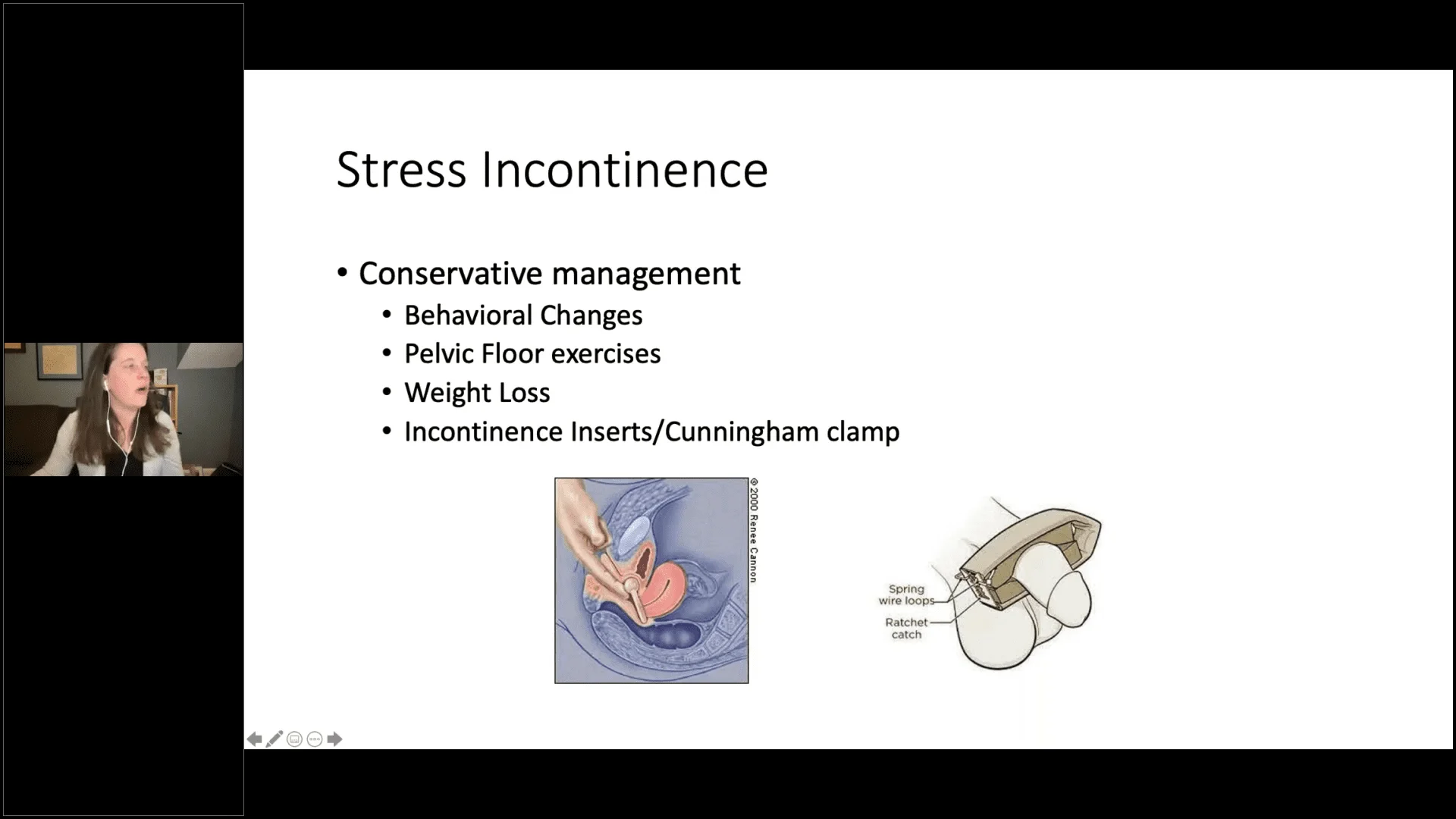 Stress Incontinence

• Conservative management
  • Behavioral Changes
  • Pelvic Floor exercises
  • Weight Loss
  • Incontinence Inserts/Cunningham clamp

© 2000 Renee Cannon

Spring wire loops

Ratchet catch